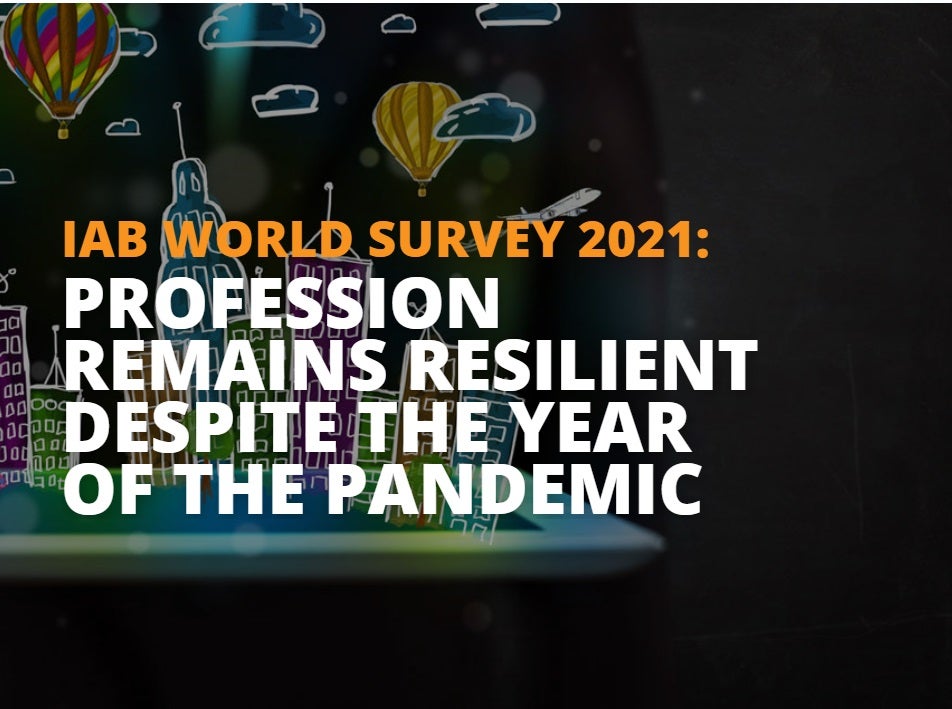 IAB WORLD SURVEY 2021:
PROFESSION REMAINS RESILIENT DESPITE THE YEAR OF THE PANDEMIC